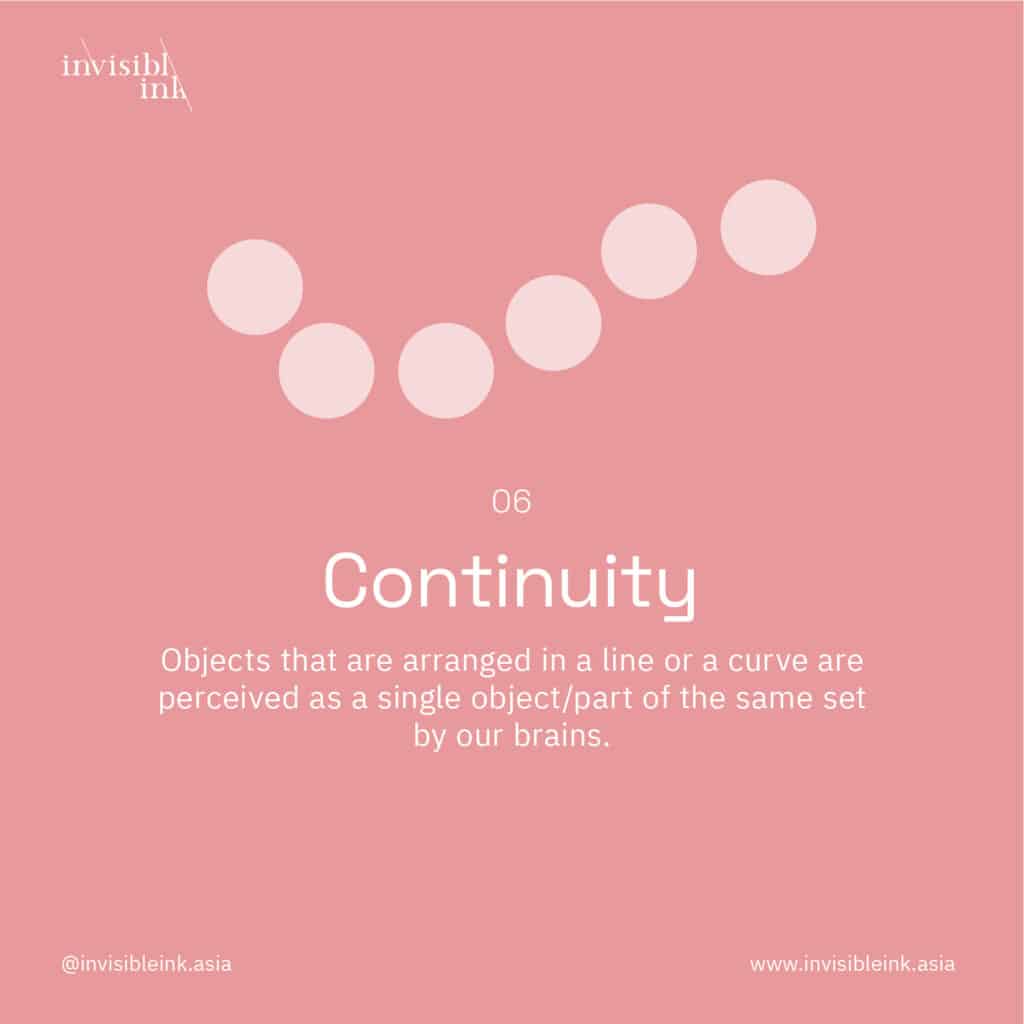 invisibl
ink

06

Continuity

Objects that are arranged in a line or a curve are perceived as a single object/part of the same set by our brains.

@invisibleink.asia

www.invisibleink.asia